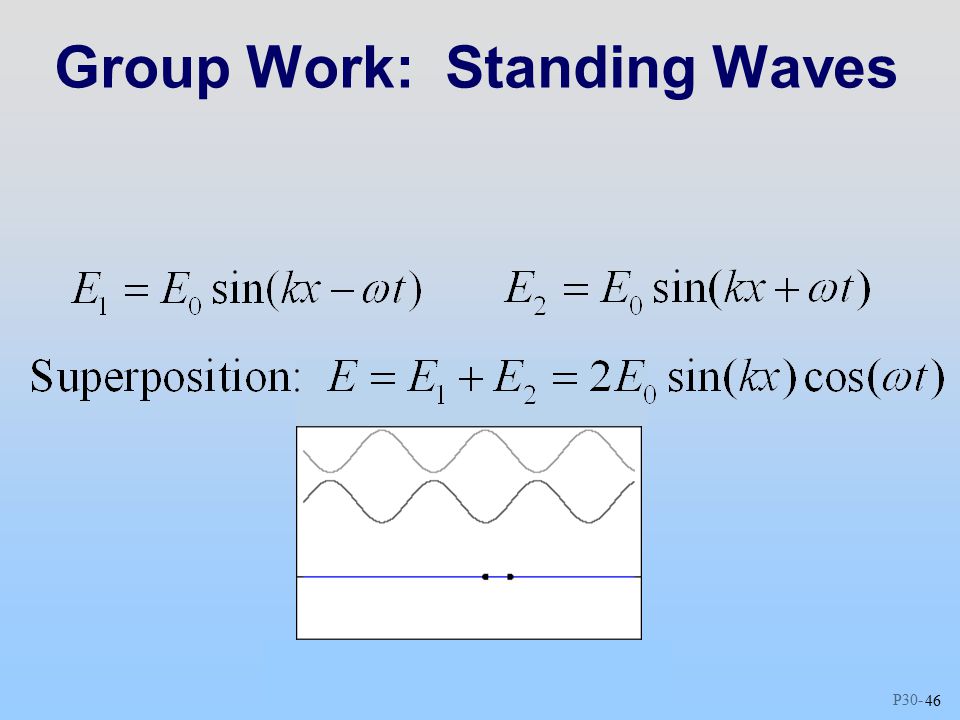 Group Work: Standing Waves

$E_1 = E_0 \sin(kx - \omega t)$ $E_2 = E_0 \sin(kx + \omega t)$

Superposition: $E = E_1 + E_2 = 2E_0 \sin(kx)\cos(\omega t)$

P30-46